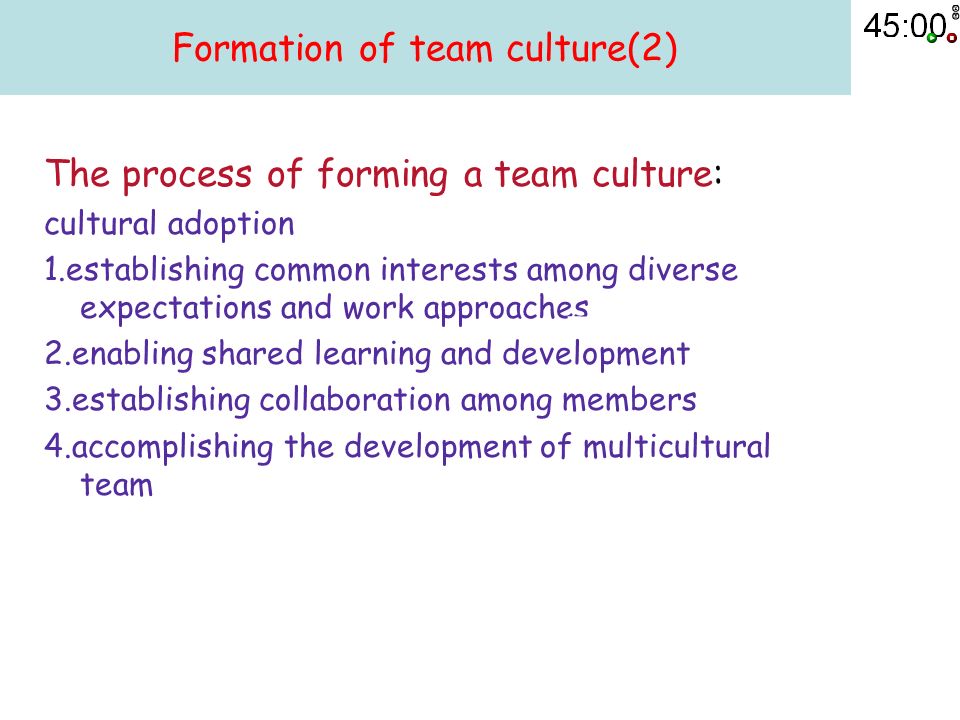 Formation of team culture(2)

45:00

The process of forming a team culture:

cultural adoption

1.establishing common interests among diverse expectations and work approaches

2.enabling shared learning and development

3.establishing collaboration among members

4.accomplishing the development of multicultural team